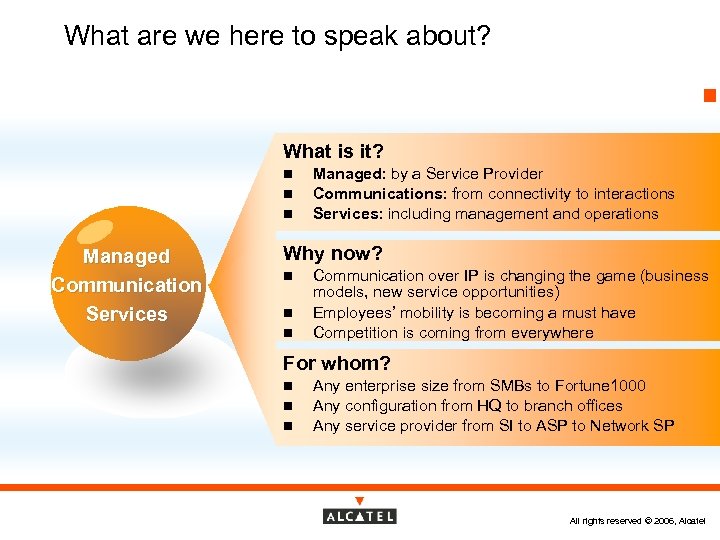 What are we here to speak about?

Managed Communication Services

What is it?
■ Managed: by a Service Provider
■ Communications: from connectivity to interactions
■ Services: including management and operations

Why now?
■ Communication over IP is changing the game (business models, new service opportunities)
■ Employees' mobility is becoming a must have
■ Competition is coming from everywhere

For whom?
■ Any enterprise size from SMBs to Fortune1000
■ Any configuration from HQ to branch offices
■ Any service provider from SI to ASP to Network SP

ALCATEL

All rights reserved © 2006, Alcatel